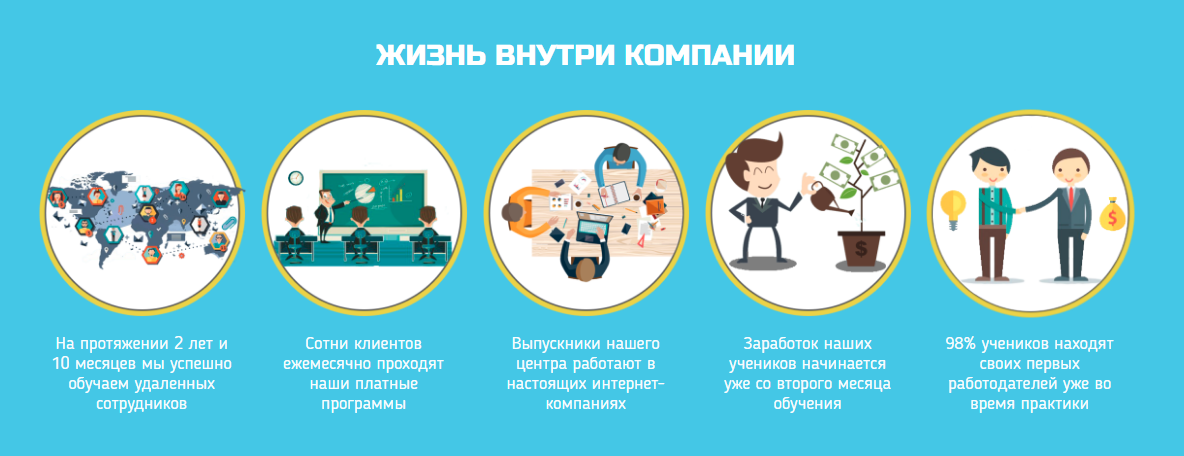 ЖИЗНЬ ВНУТРИ КОМПАНИИ

На протяжении 2 лет и 10 месяцев мы успешно обучаем удаленных сотрудников

Сотни клиентов ежемесячно проходят наши платные программы

Выпускники нашего центра работают в настоящих интернет-компаниях

Заработок наших учеников начинается уже со второго месяца обучения

98% учеников находят своих первых работодателей уже во время практики